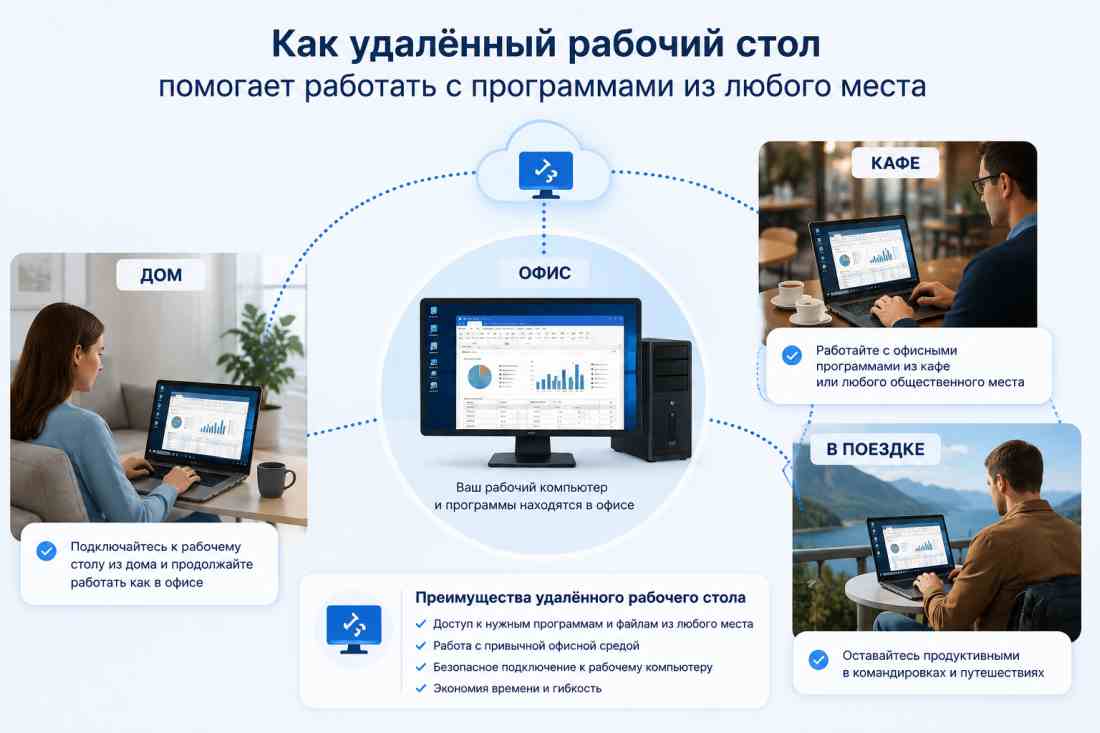 Как удалённый рабочий стол
помогает работать с программами из любого места

ДОМ

Подключайтесь к рабочему столу из дома и продолжайте работать как в офисе

ОФИС

Ваш рабочий компьютер и программы находятся в офисе

КАФЕ

Работайте с офисными программами из кафе или любого общественного места

В ПОЕЗДКЕ

Оставайтесь продуктивными в командировках и путешествиях

Преимущества удалённого рабочего стола
Доступ к нужным программам и файлам из любого места
Работа с привычной офисной средой
Безопасное подключение к рабочему компьютеру
Экономия времени и гибкость